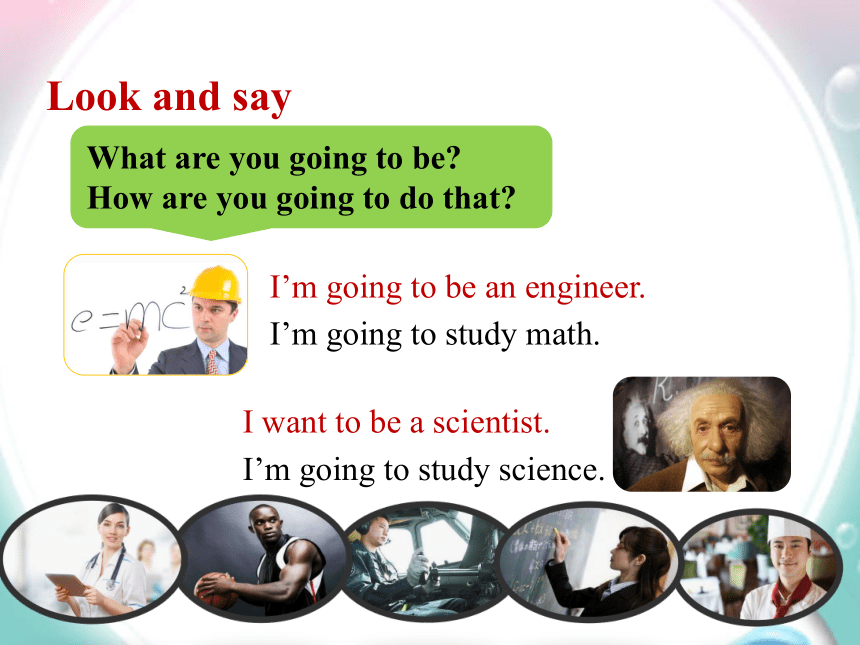 Look and say

What are you going to be?
How are you going to do that?

$e=mc^2$

I'm going to be an engineer.
I'm going to study math.

I want to be a scientist.
I'm going to study science.